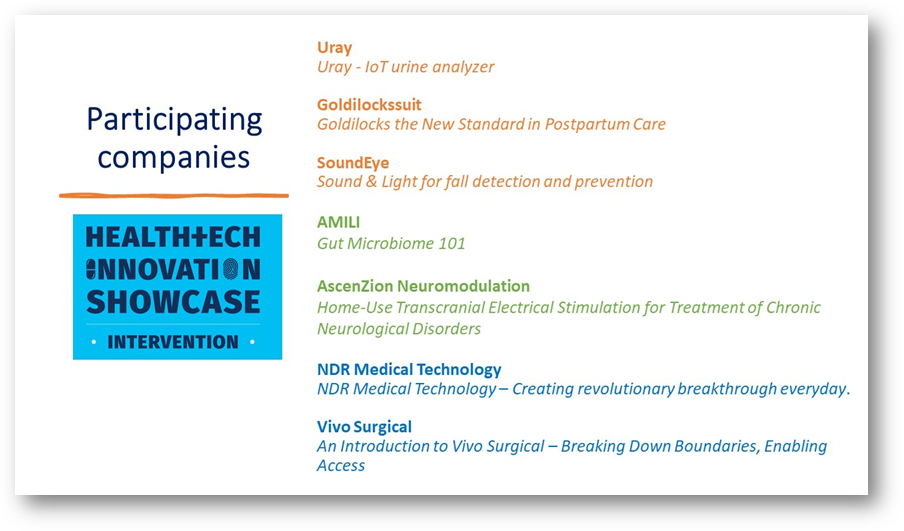 Participating companies

HEALTH+ECH
INNOVATION
SHOWCASE
• INTERVENTION •

Uray
Uray - IoT urine analyzer

Goldilockssuit
Goldilocks the New Standard in Postpartum Care

SoundEye
Sound & Light for fall detection and prevention

AMILI
Gut Microbiome 101

AscenZion Neuromodulation
Home-Use Transcranial Electrical Stimulation for Treatment of Chronic Neurological Disorders

NDR Medical Technology
NDR Medical Technology – Creating revolutionary breakthrough everyday.

Vivo Surgical
An Introduction to Vivo Surgical – Breaking Down Boundaries, Enabling Access